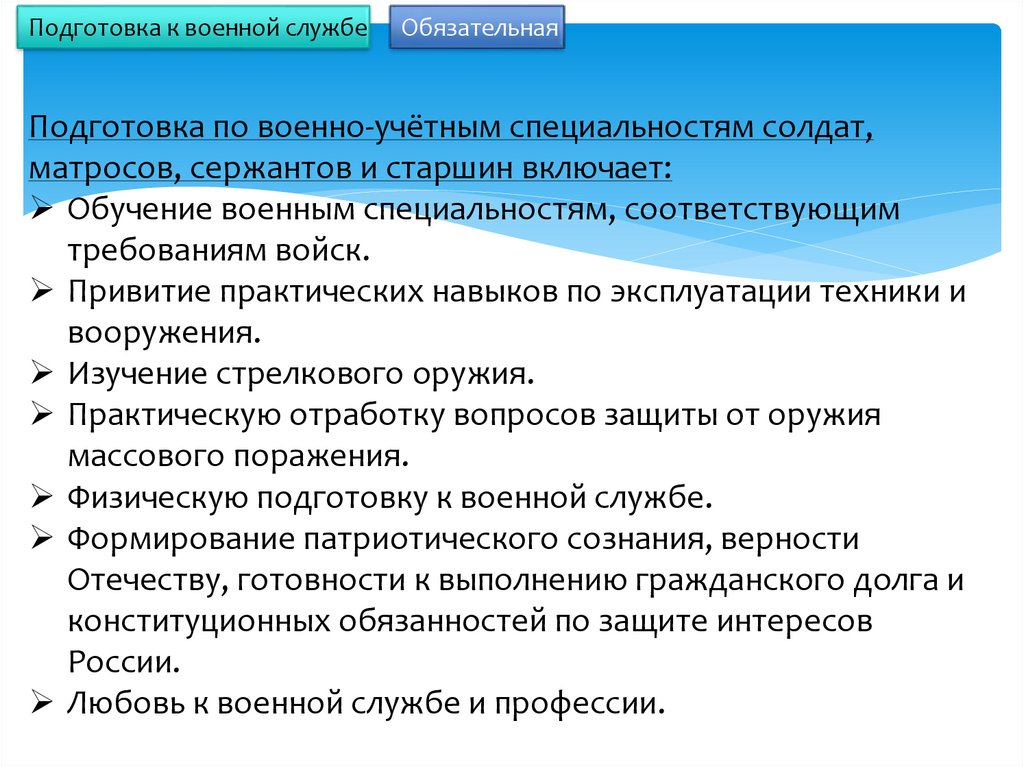 Подготовка к военной службе

Обязательная

Подготовка по военно-учётным специальностям солдат, матросов, сержантов и старшин включает:

➢ Обучение военным специальностям, соответствующим требованиям войск.
➢ Привитие практических навыков по эксплуатации техники и вооружения.
➢ Изучение стрелкового оружия.
➢ Практическую отработку вопросов защиты от оружия массового поражения.
➢ Физическую подготовку к военной службе.
➢ Формирование патриотического сознания, верности Отечеству, готовности к выполнению гражданского долга и конституционных обязанностей по защите интересов России.
➢ Любовь к военной службе и профессии.